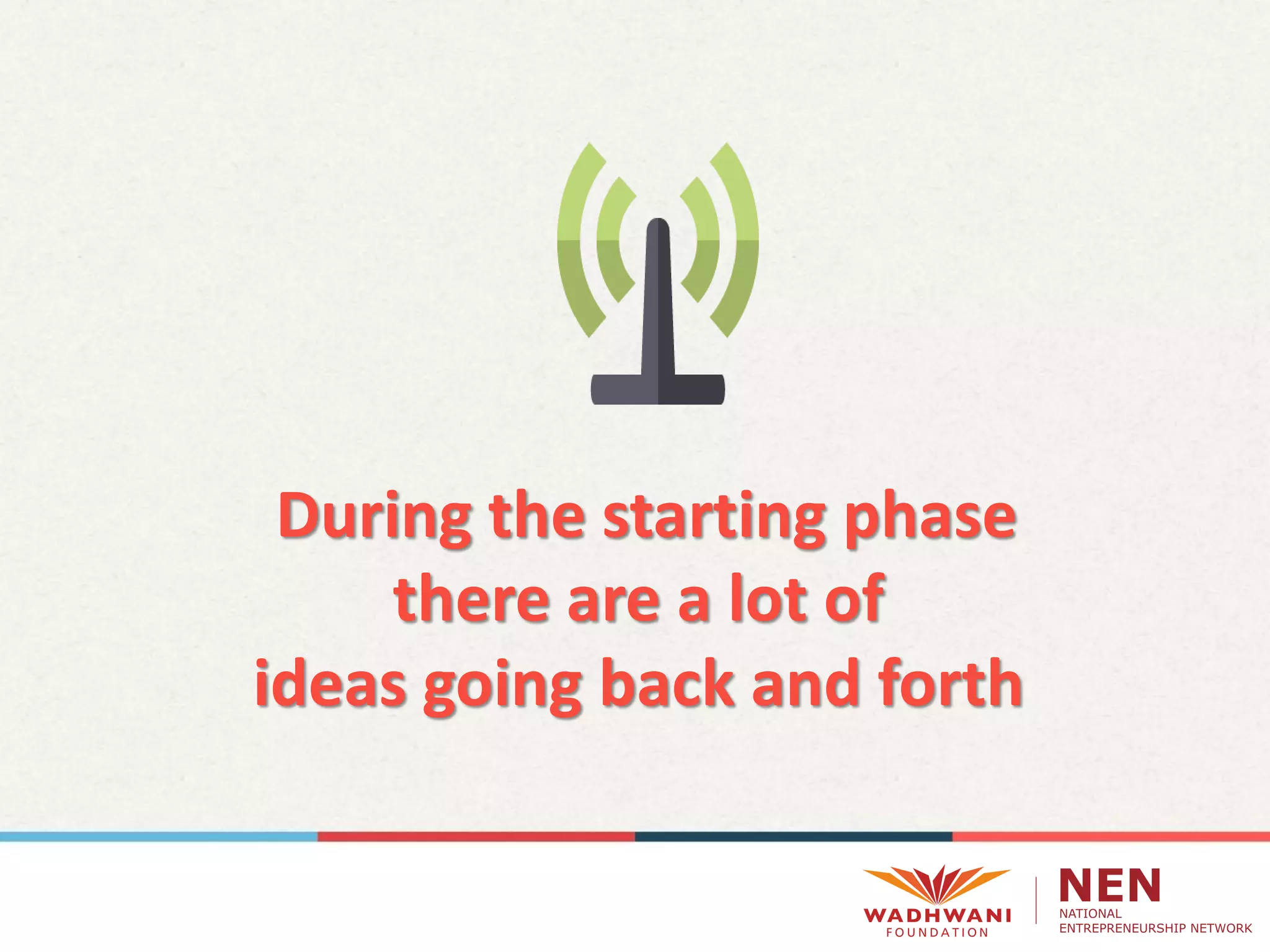 During the starting phase there are a lot of ideas going back and forth

WADHWANI FOUNDATION

NEN
NATIONAL ENTREPRENEURSHIP NETWORK